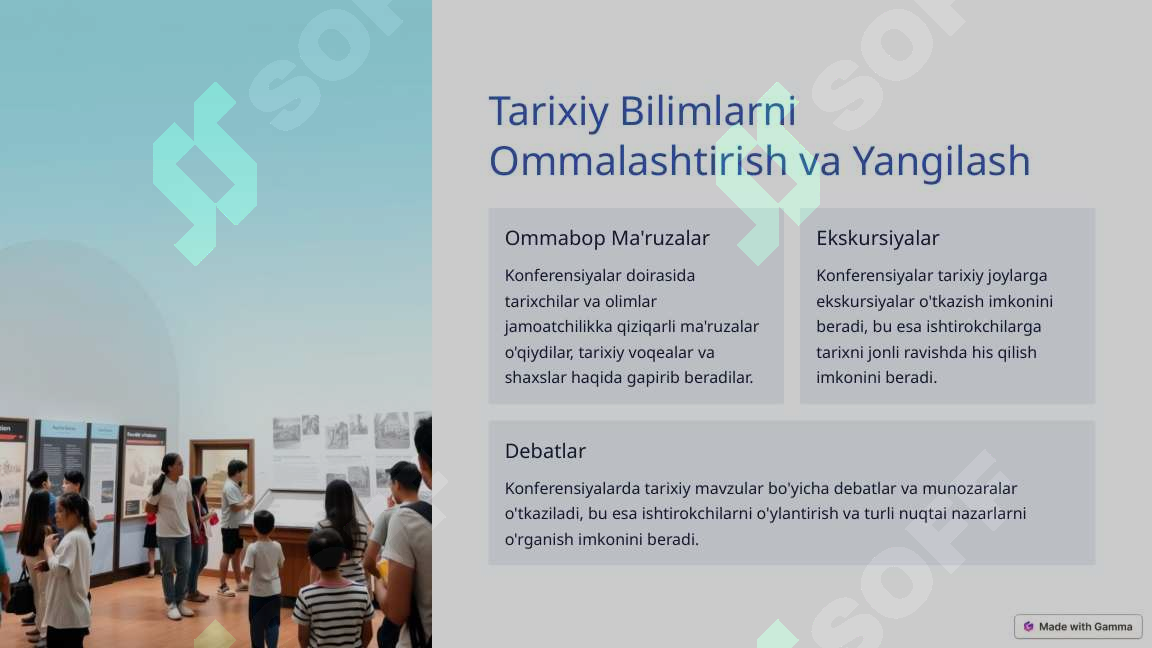 SOF

Tarixiy Bilimlarni Ommalashtirish va Yangilash

Ommabop Ma'ruzalar

Konferensiyalar doirasida tarixchilar va olimlar jamoatchilikka qiziqarli ma'ruzalar o'qiydilar, tarixiy voqealar va shaxslar haqida gapirib beradilar.

Ekskursiyalar

Konferensiyalar tarixiy joylarga ekskursiyalar o'tkazish imkonini beradi, bu esa ishtirokchilarga tarixni jonli ravishda his qilish imkonini beradi.

Debatlar

Konferensiyalarda tarixiy mavzular bo'yicha debatlar va munozaralar o'tkaziladi, bu esa ishtirokchilarni o'ylantirish va turli nuqtai nazarlarni o'rganish imkonini beradi.

Made with Gamma